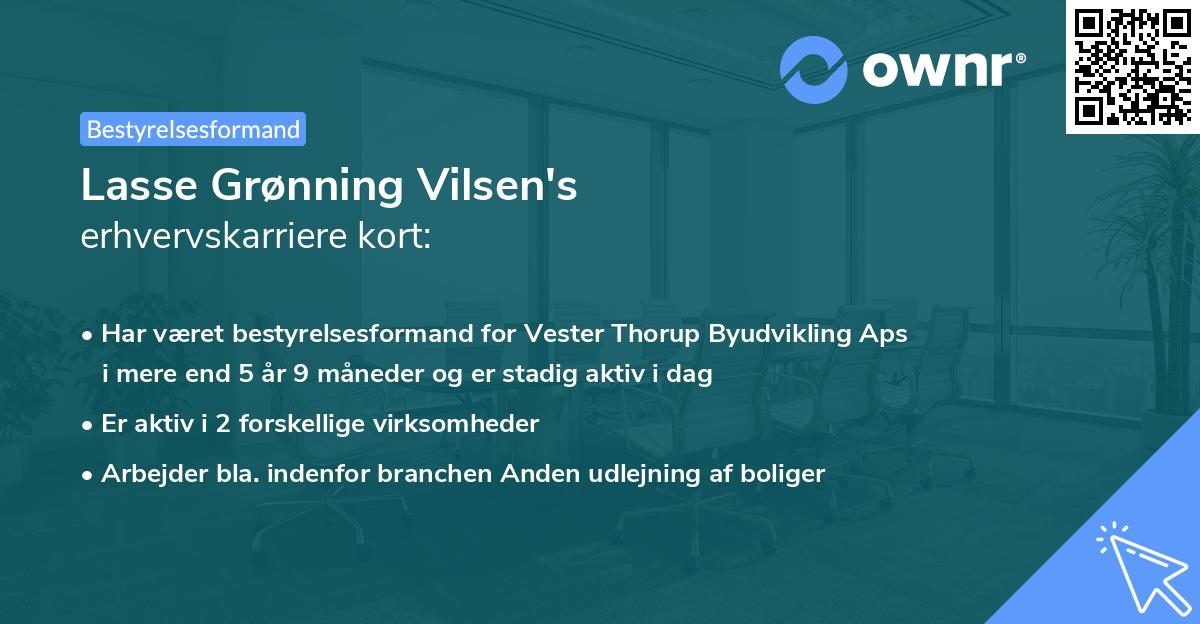 ownr®

Bestyrelsesformand

Lasse Grønning Vilsen's
erhvervskarriere kort:

• Har været bestyrelsesformand for Vester Thorup Byudvikling Aps i mere end 5 år 9 måneder og er stadig aktiv i dag

• Er aktiv i 2 forskellige virksomheder

• Arbejder bla. indenfor branchen Anden udlejning af boliger